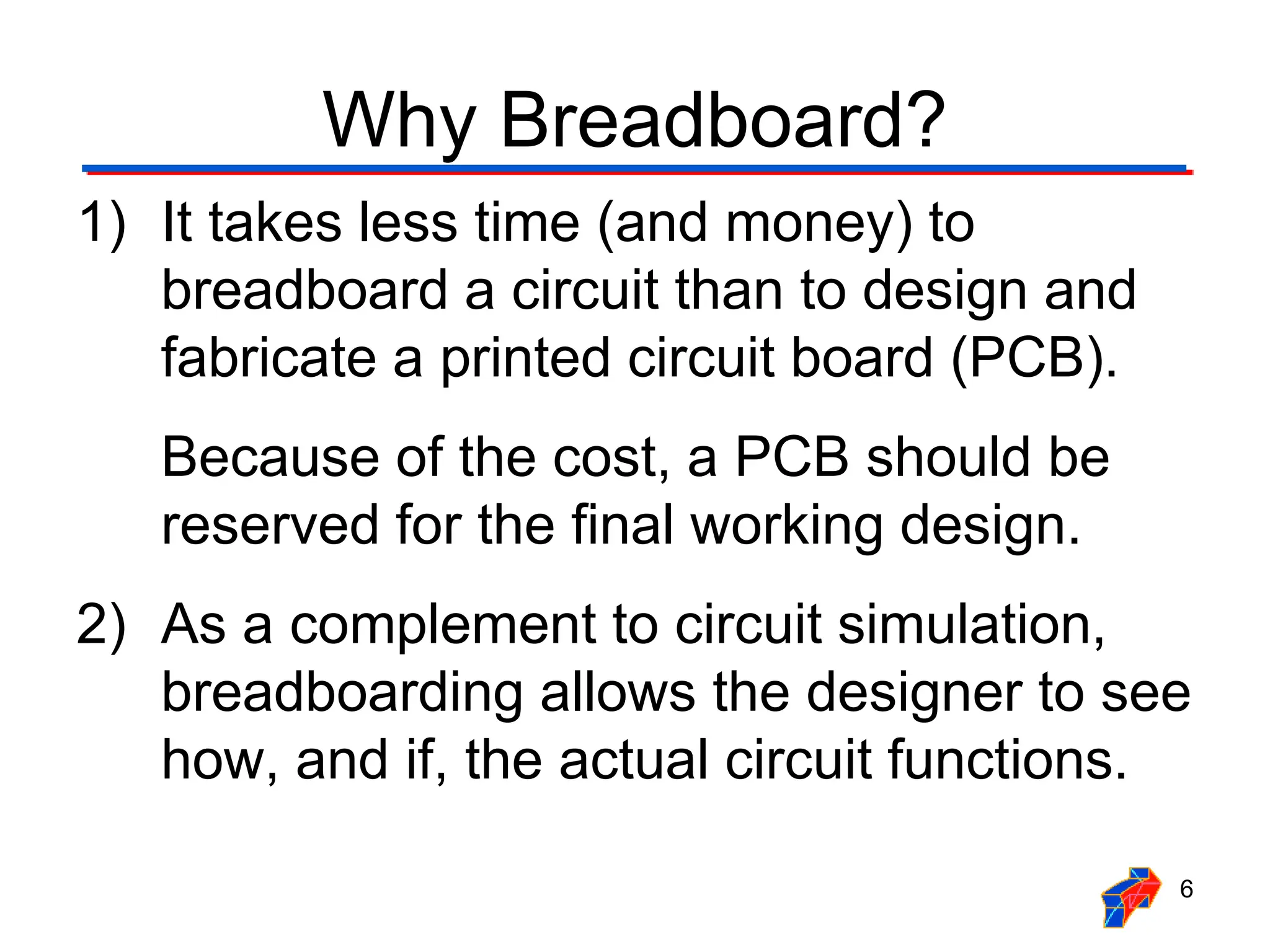 Why Breadboard?

1) It takes less time (and money) to breadboard a circuit than to design and fabricate a printed circuit board (PCB).

Because of the cost, a PCB should be reserved for the final working design.

2) As a complement to circuit simulation, breadboarding allows the designer to see how, and if, the actual circuit functions.

6